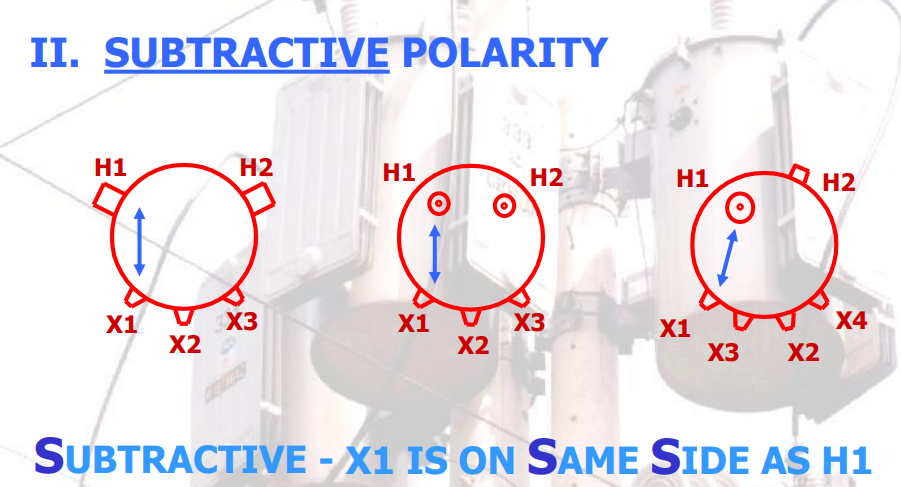 II. SUBTRACTIVE POLARITY

H1 H2
X1 X2 X3

H1 H2
X1 X2 X3

H1 H2
X1 X3 X2 X4

SUBTRACTIVE - X1 IS ON SAME SIDE AS H1